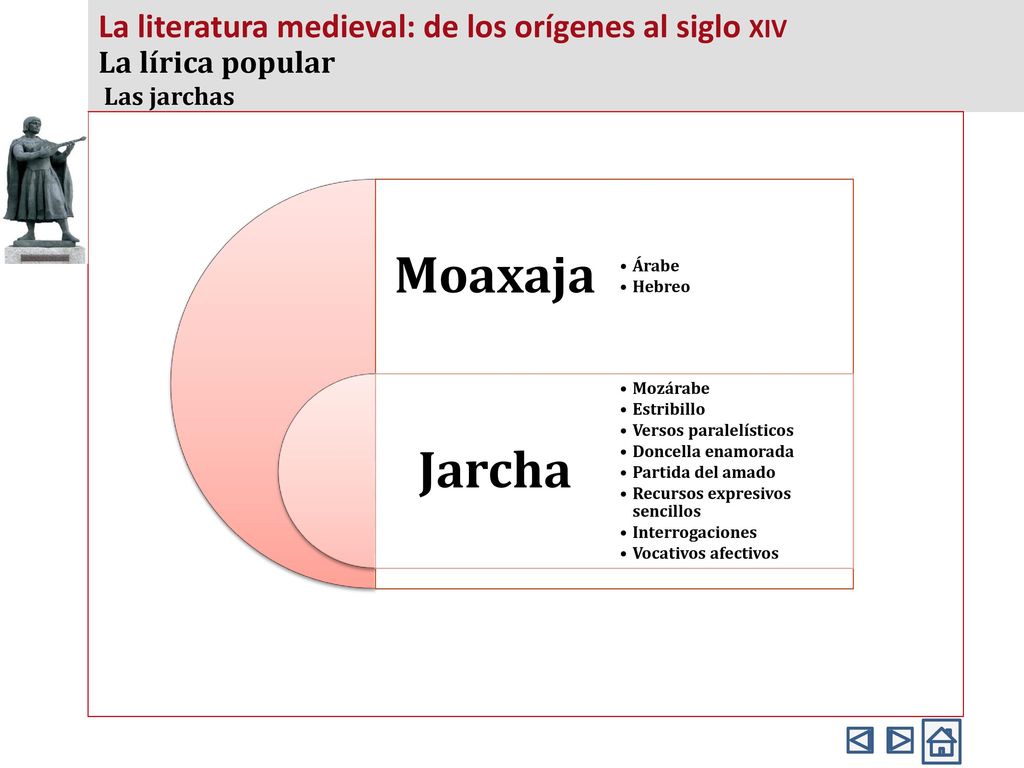 La literatura medieval: de los orígenes al siglo XIV
La lírica popular
Las jarchas

Moaxaja
• Árabe
• Hebreo

Jarcha
• Mozárabe
• Estribillo
• Versos paralelísticos
• Doncella enamorada
• Partida del amado
• Recursos expresivos sencillos
• Interrogaciones
• Vocativos afectivos